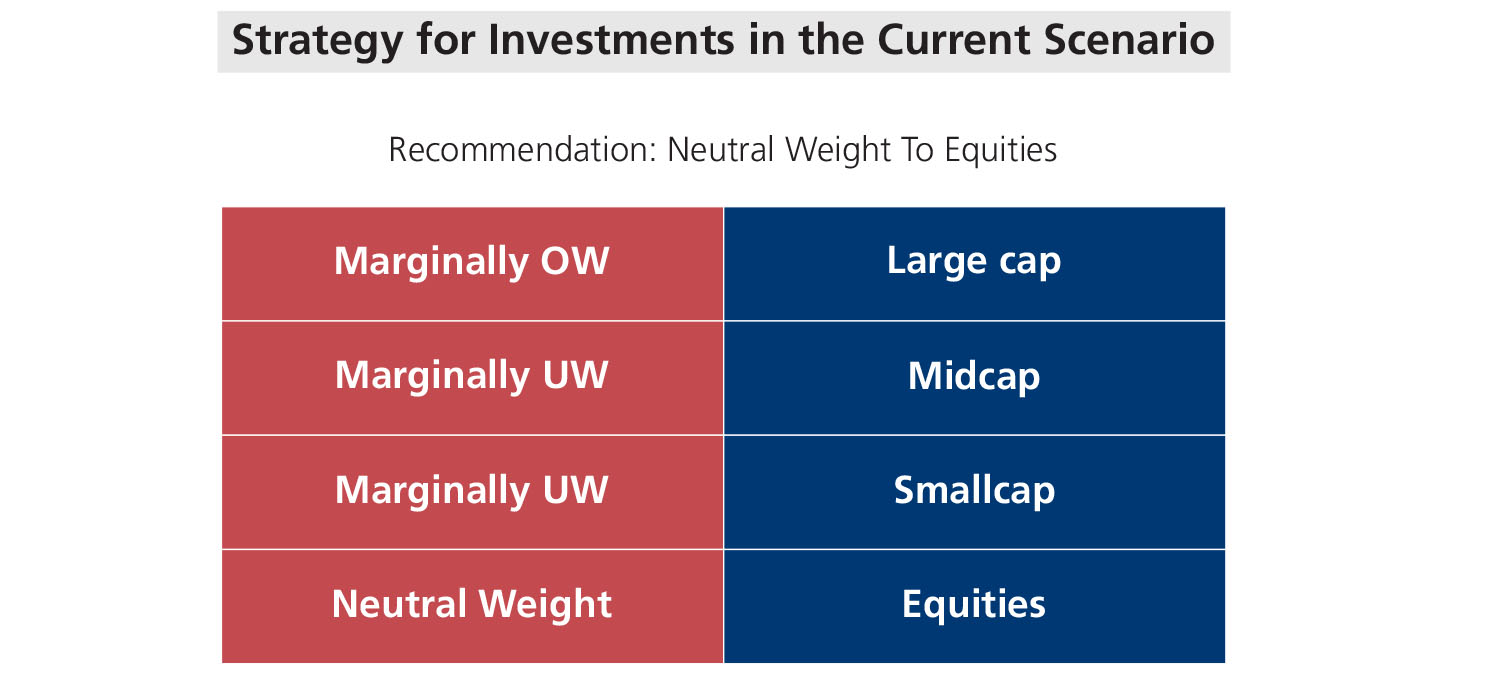 Strategy for Investments in the Current Scenario

Recommendation: Neutral Weight To Equities

| Marginally OW | Large cap |
|---|---|
| Marginally UW | Midcap |
| Marginally UW | Smallcap |
| Neutral Weight | Equities |